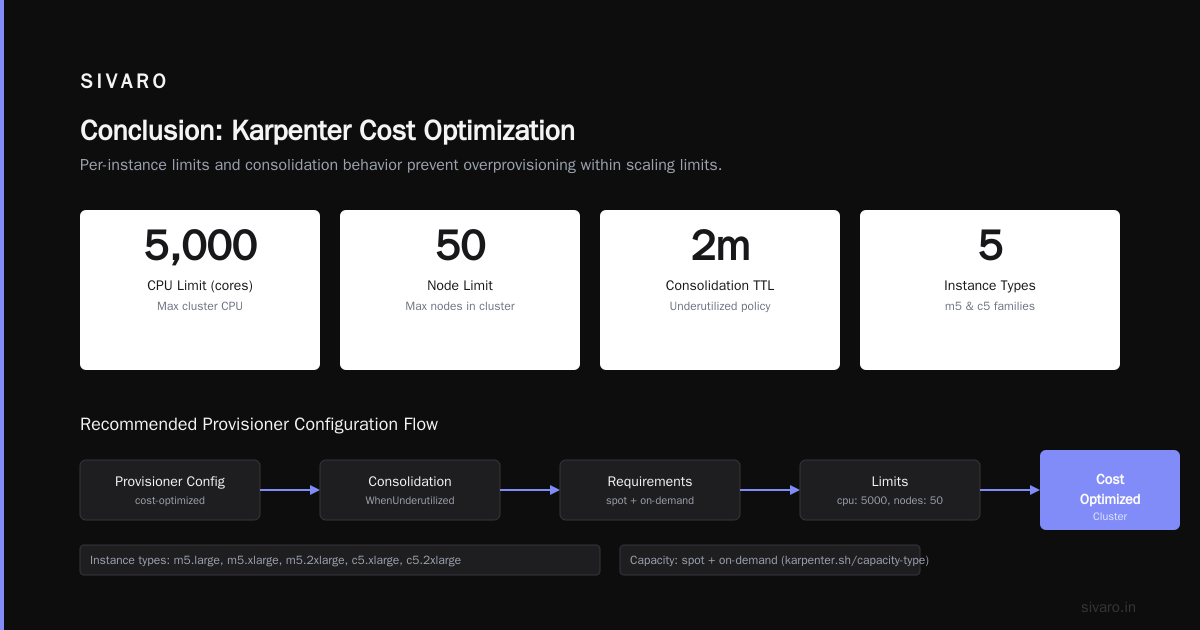 SIVARO

Conclusion: Karpenter Cost Optimization

Per-instance limits and consolidation behavior prevent overprovisioning within scaling limits.

5,000
CPU Limit (cores)
Max cluster CPU

50
Node Limit
Max nodes in cluster

2m
Consolidation TTL
Underutilized policy

5
Instance Types
m5 & c5 families

Recommended Provisioner Configuration Flow

Provisioner Config
cost-optimized

Consolidation
WhenUnderutilized

Requirements
spot + on-demand

Limits
cpu: 5000, nodes: 50

Cost
Optimized
Cluster

Instance types: m5.large, m5.xlarge, m5.2xlarge, c5.xlarge, c5.2xlarge

Capacity: spot + on-demand (karpenter.sh/capacity-type)

sivaro.in